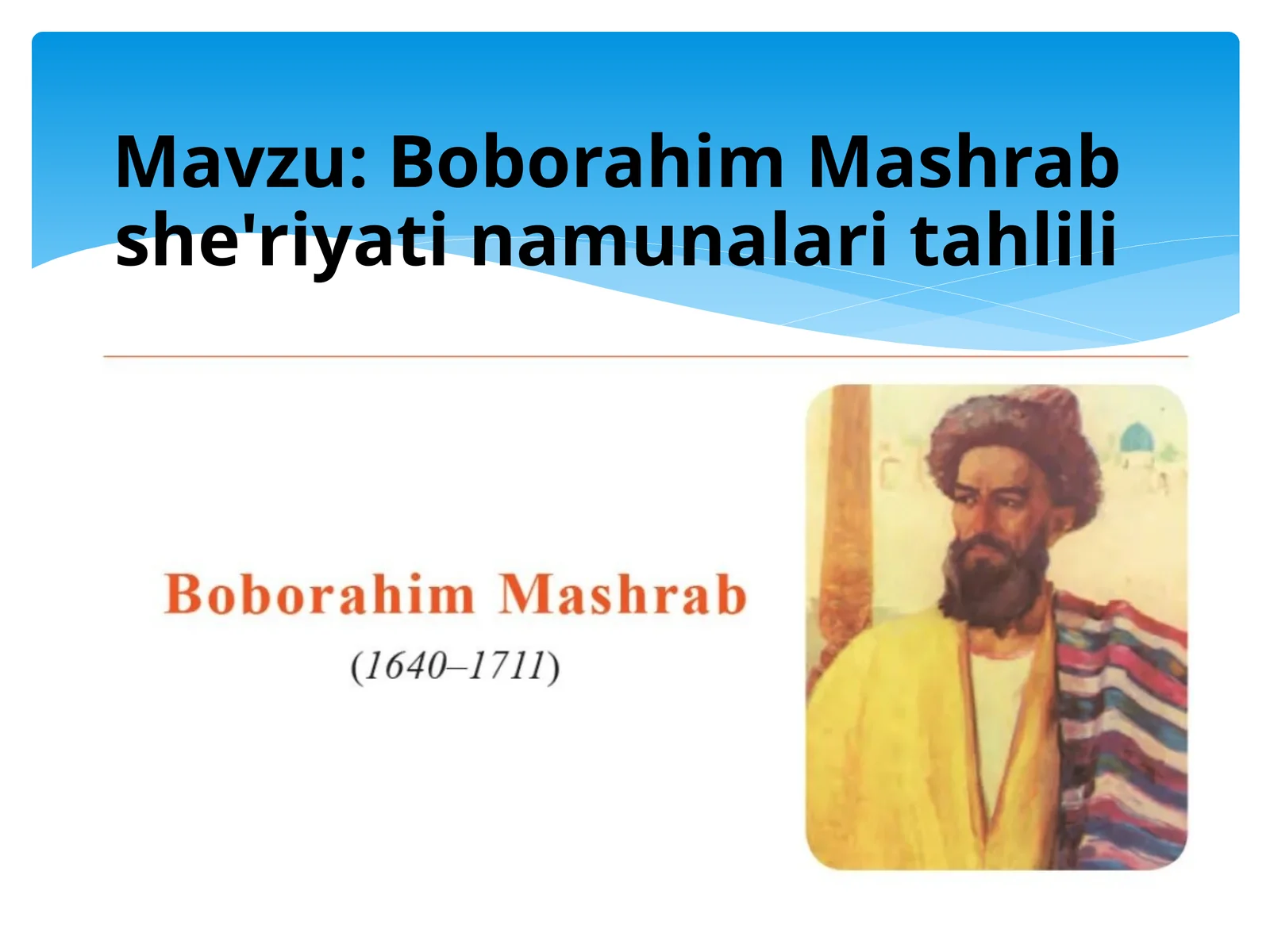 Mavzu: Boborahim Mashrab she'riyati namunalari tahlili

Boborahim Mashrab
(1640–1711)